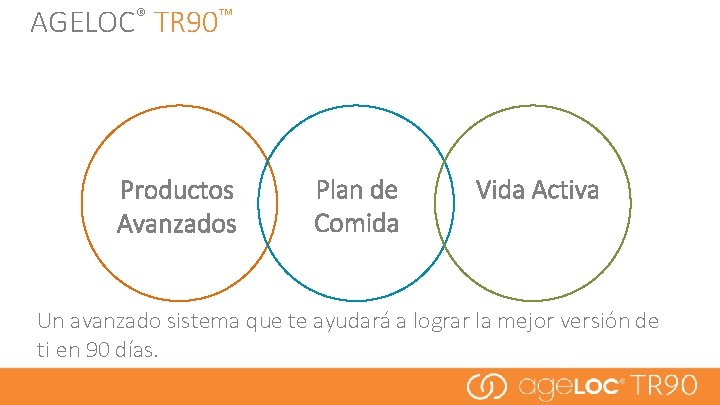 AGELOC® TR90™

Productos Avanzados

Plan de Comida

Vida Activa

Un avanzado sistema que te ayudará a lograr la mejor versión de ti en 90 días.

ageLOC® TR90